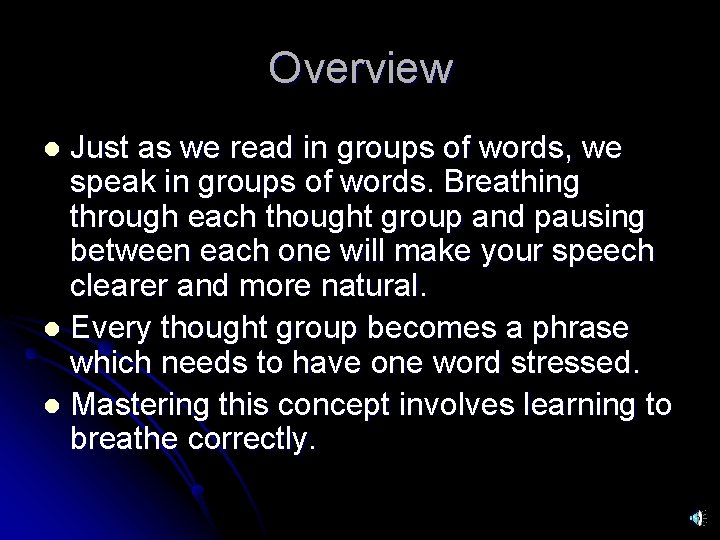 Overview

- Just as we read in groups of words, we speak in groups of words. Breathing through each thought group and pausing between each one will make your speech clearer and more natural.
- Every thought group becomes a phrase which needs to have one word stressed.
- Mastering this concept involves learning to breathe correctly.